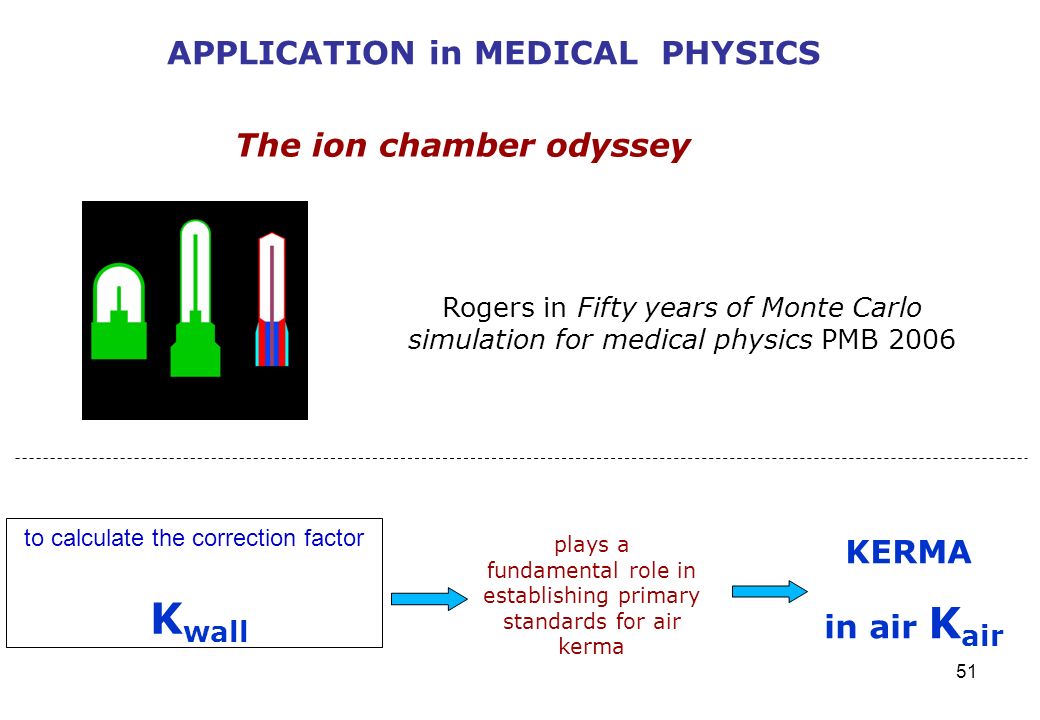 APPLICATION in MEDICAL PHYSICS

The ion chamber odyssey

Rogers in Fifty years of Monte Carlo simulation for medical physics PMB 2006

to calculate the correction factor

$K_{wall}$

plays a fundamental role in establishing primary standards for air kerma

KERMA

in air $K_{air}$

51